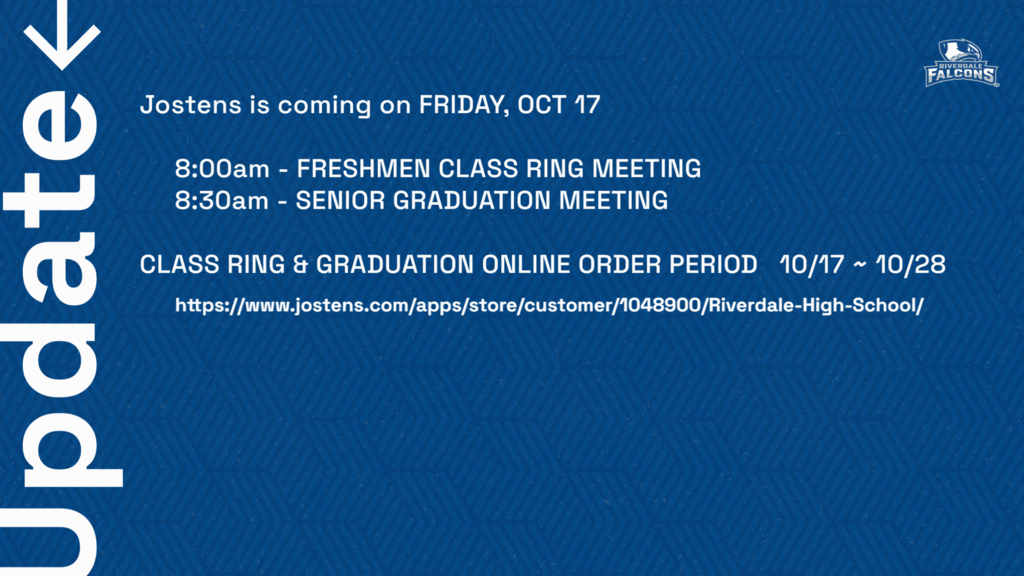 Update

RIVERDALE FALCONS

Jostens is coming on FRIDAY, OCT 17

8:00am - FRESHMEN CLASS RING MEETING
8:30am - SENIOR GRADUATION MEETING

CLASS RING & GRADUATION ONLINE ORDER PERIOD 10/17 ~ 10/28

https://www.jostens.com/apps/store/customer/1048900/Riverdale-High-School/